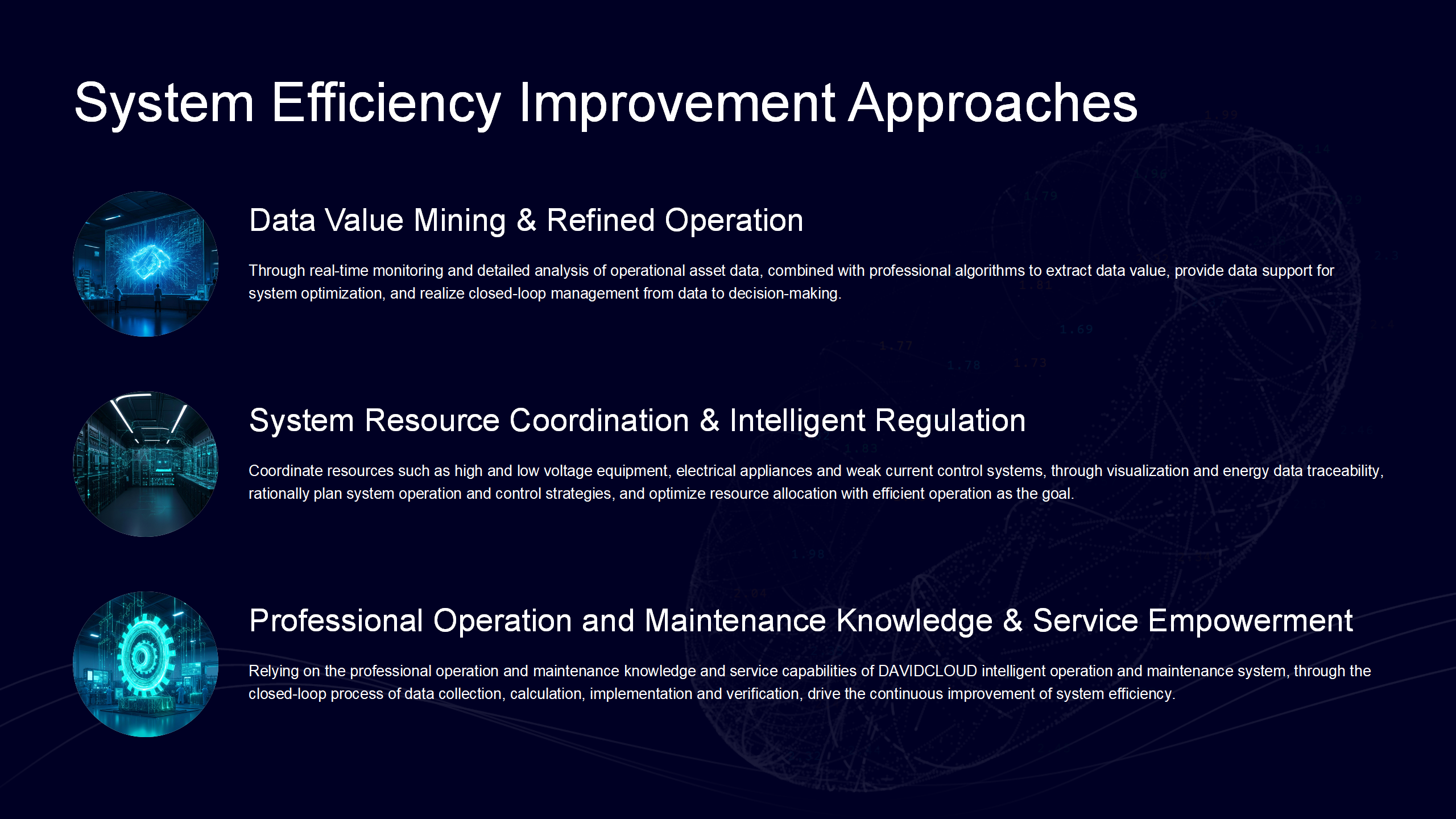 System Efficiency Improvement Approaches

Data Value Mining & Refined Operation

Through real-time monitoring and detailed analysis of operational asset data, combined with professional algorithms to extract data value, provide data support for system optimization, and realize closed-loop management from data to decision-making.

System Resource Coordination & Intelligent Regulation

Coordinate resources such as high and low voltage equipment, electrical appliances and weak current control systems, through visualization and energy data traceability, rationally plan system operation and control strategies, and optimize resource allocation with efficient operation as the goal.

Professional Operation and Maintenance Knowledge & Service Empowerment

Relying on the professional operation and maintenance knowledge and service capabilities of DAVIDCLOUD intelligent operation and maintenance system, through the closed-loop process of data collection, calculation, implementation and verification, drive the continuous improvement of system efficiency.